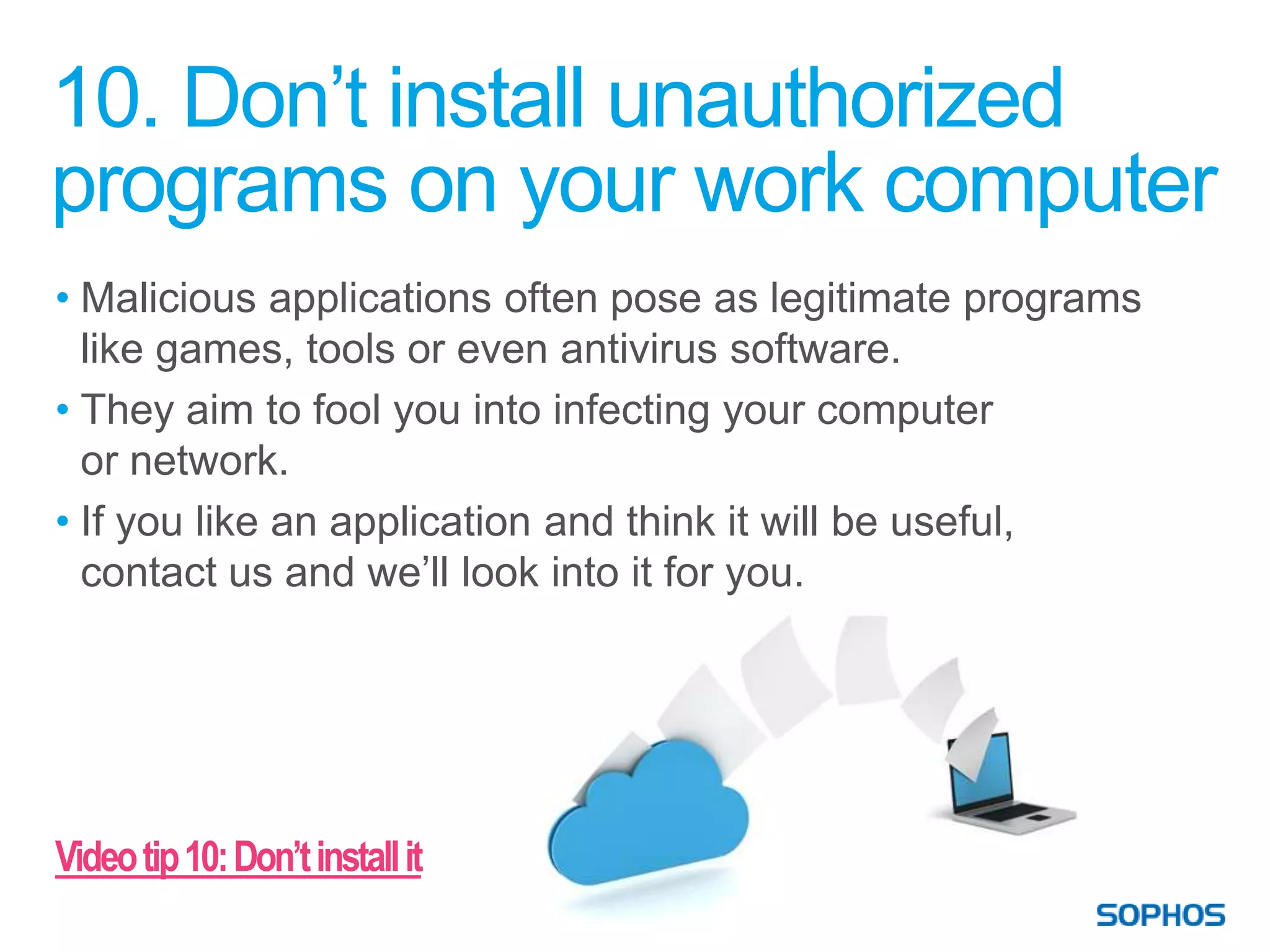 10. Don’t install unauthorized programs on your work computer

• Malicious applications often pose as legitimate programs like games, tools or even antivirus software.

• They aim to fool you into infecting your computer or network.

• If you like an application and think it will be useful, contact us and we’ll look into it for you.

Video tip 10: Don’t install it

SOPHOS